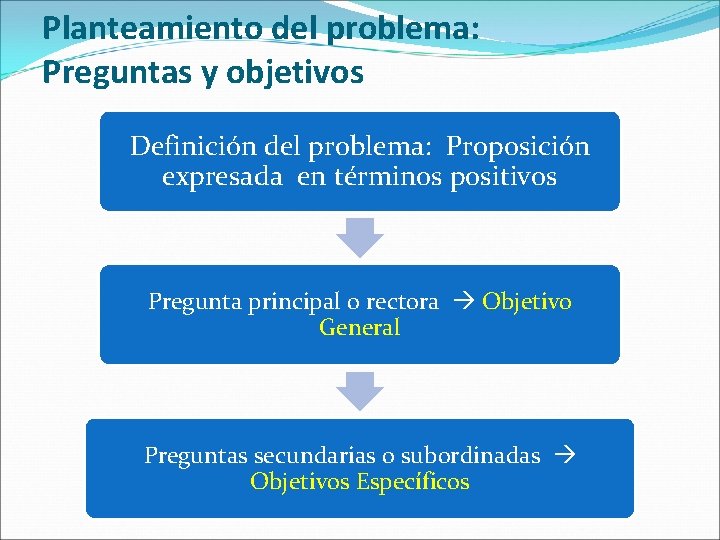 Planteamiento del problema: Preguntas y objetivos

Definición del problema: Proposición expresada en términos positivos

Pregunta principal o rectora → Objetivo General

Preguntas secundarias o subordinadas → Objetivos Específicos